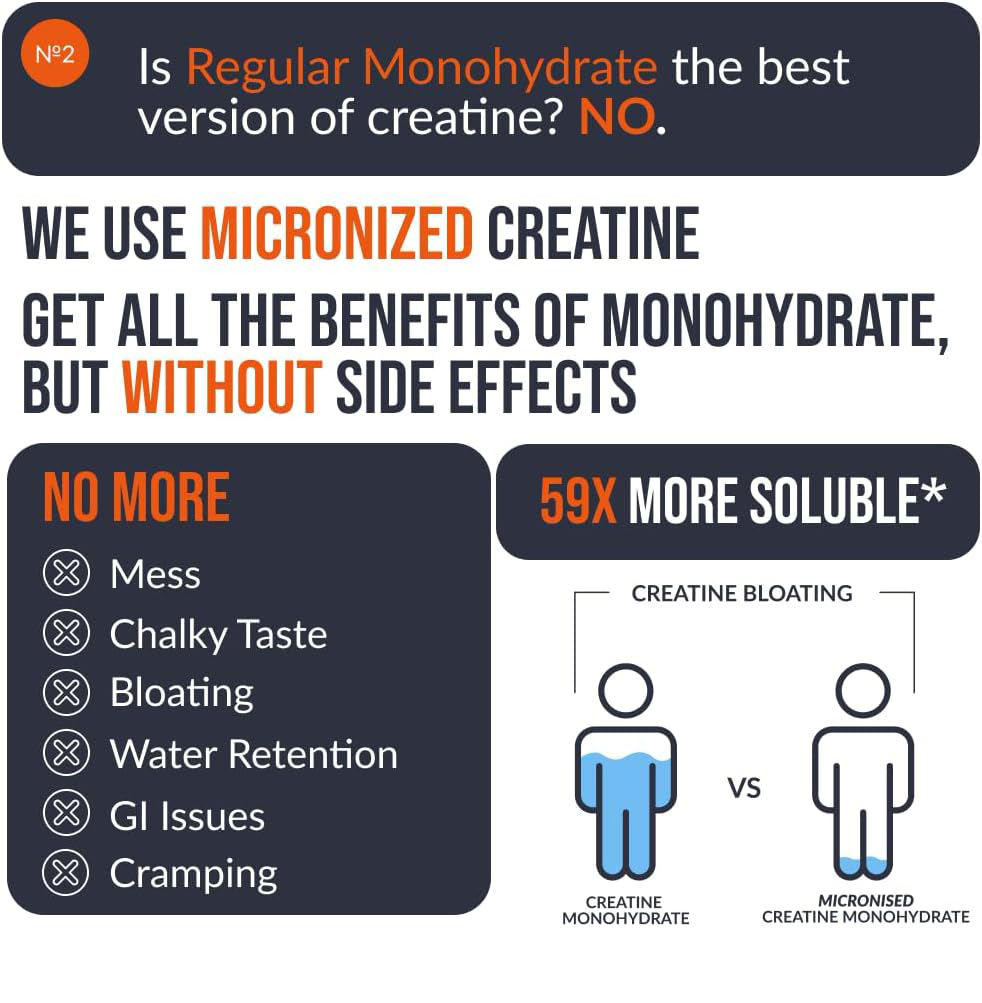 №2

Is Regular Monohydrate the best version of creatine? NO.

WE USE MICRONIZED CREATINE

GET ALL THE BENEFITS OF MONOHYDRATE, BUT WITHOUT SIDE EFFECTS

NO MORE

Mess

Chalky Taste

Bloating

Water Retention

GI Issues

Cramping

59X MORE SOLUBLE*

CREATINE BLOATING

VS

CREATINE MONOHYDRATE

MICRONISED CREATINE MONOHYDRATE